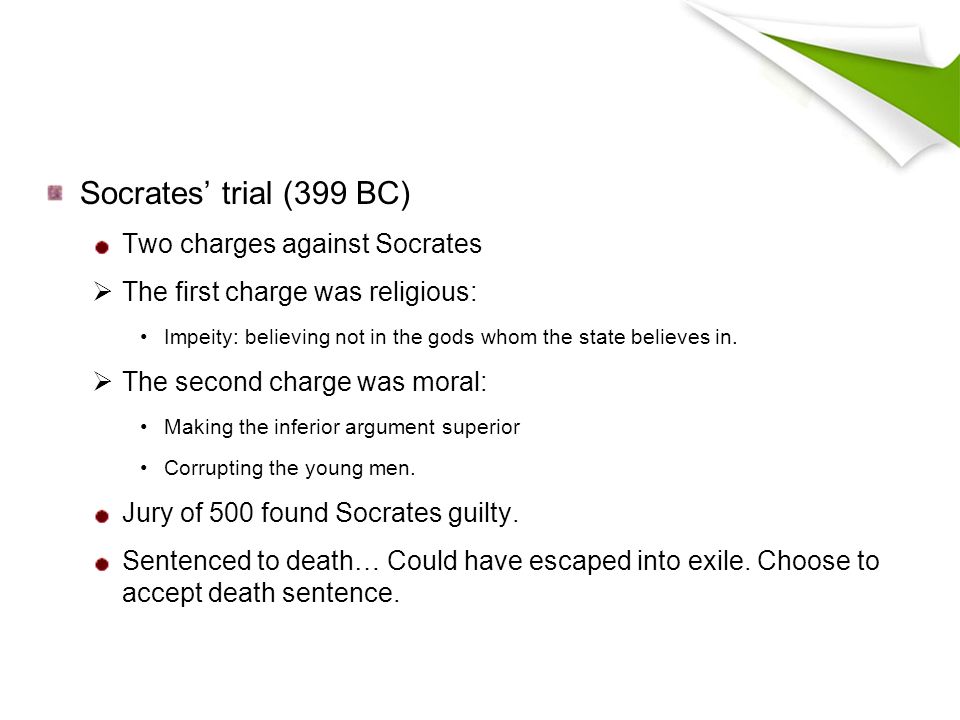 Socrates’ trial (399 BC)

Two charges against Socrates

The first charge was religious:

Impeity: believing not in the gods whom the state believes in.

The second charge was moral:

Making the inferior argument superior

Corrupting the young men.

Jury of 500 found Socrates guilty.

Sentenced to death… Could have escaped into exile. Choose to accept death sentence.